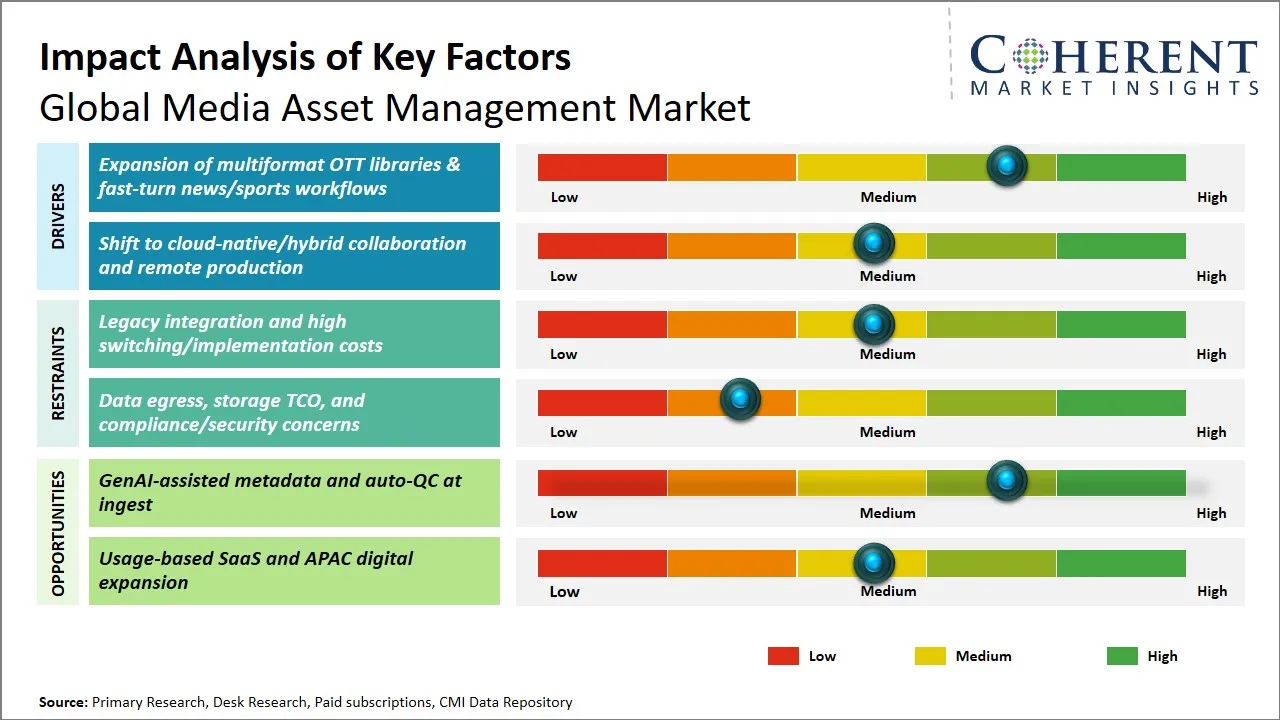 Impact Analysis of Key Factors
Global Media Asset Management Market

COHERENT
MARKET INSIGHTS

DRIVERS

Expansion of multiformat OTT libraries & fast-turn news/sports workflows

Low Medium High

Shift to cloud-native/hybrid collaboration and remote production

Low Medium High

RESTRAINTS

Legacy integration and high switching/implementation costs

Low Medium High

Data egress, storage TCO, and compliance/security concerns

Low Medium High

OPPORTUNITIES

GenAI-assisted metadata and auto-QC at ingest

Low Medium High

Usage-based SaaS and APAC digital expansion

Low Medium High

Low Medium High

Source: Primary Research, Desk Research, Paid subscriptions, CMI Data Repository